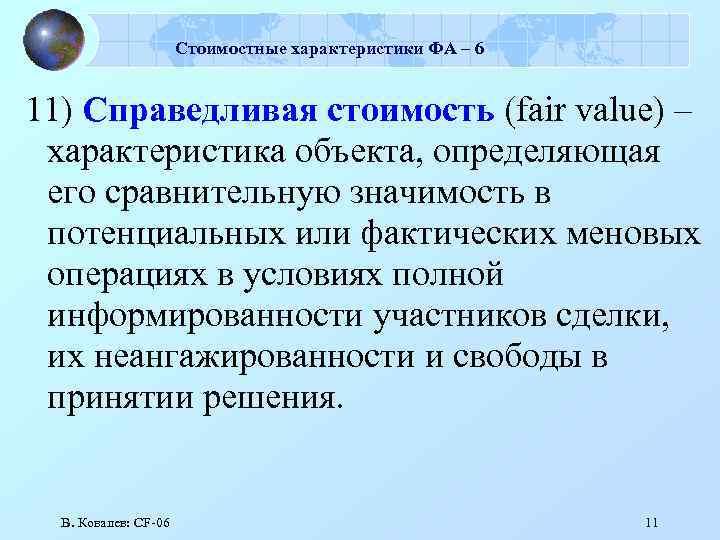 Стоимостные характеристики ФА – 6

11) Справедливая стоимость (fair value) – характеристика объекта, определяющая его сравнительную значимость в потенциальных или фактических меновых операциях в условиях полной информированности участников сделки, их неангажированности и свободы в принятии решения.

В. Ковалев: CF-06

11